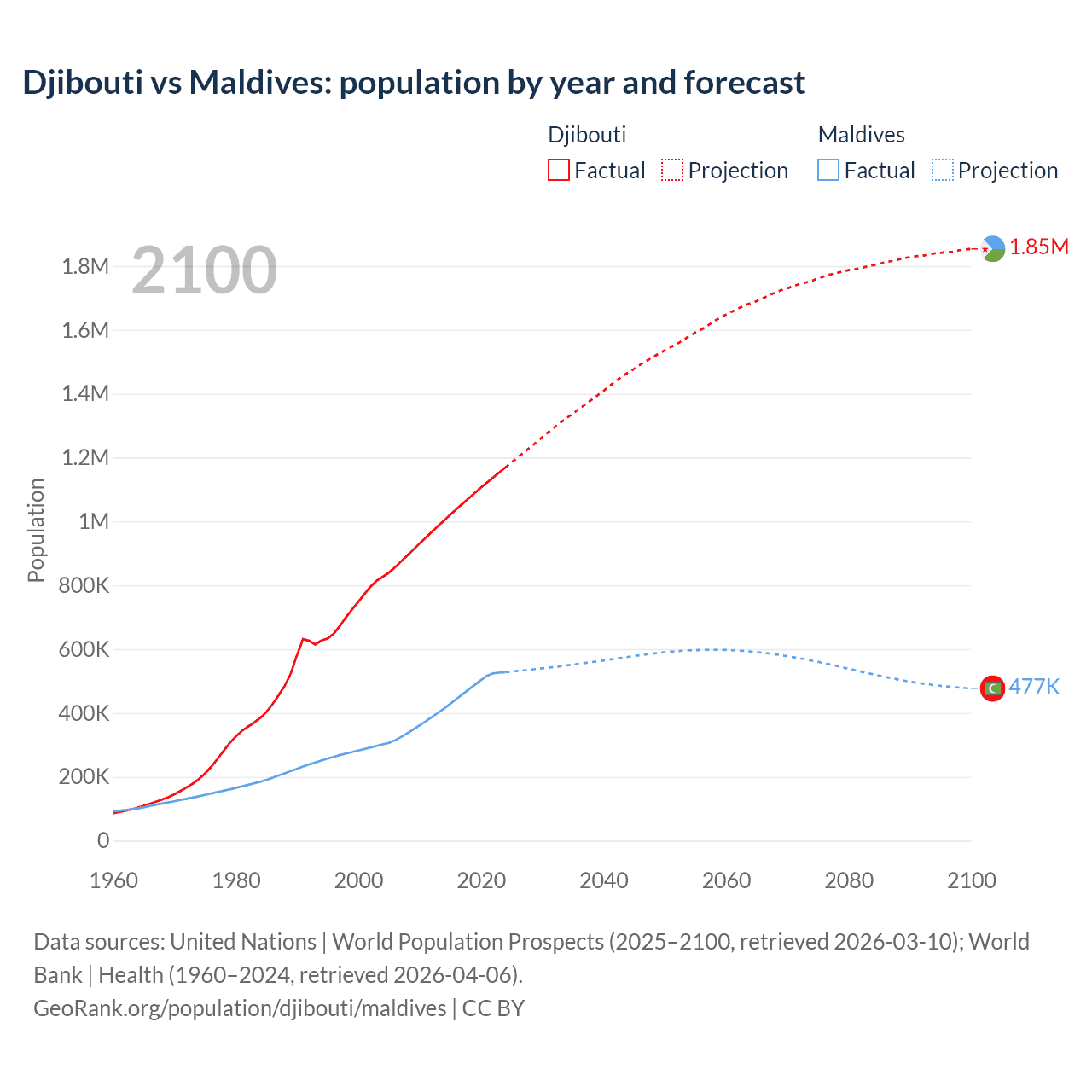 Djibouti vs Maldives: population by year and forecast

Djibouti
Factual
Projection

Maldives
Factual
Projection

2100

Population

1.8M
1.6M
1.4M
1.2M
1M
800K
600K
400K
200K
0

1960
1980
2000
2020
2040
2060
2080
2100

1.85M
477K

Data sources: United Nations | World Population Prospects (2025–2100, retrieved 2026-03-10); World Bank | Health (1960–2024, retrieved 2026-04-06).
GeoRank.org/population/djibouti/maldives | CC BY